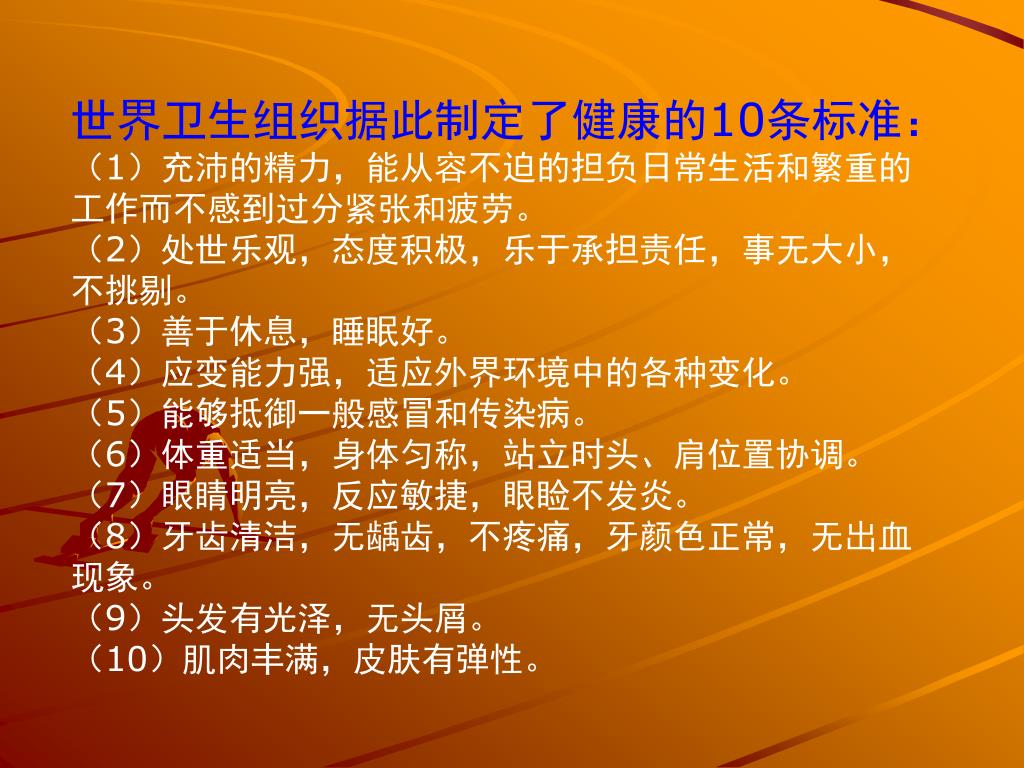 世界卫生组织据此制定了健康的10条标准：

（1）充沛的精力，能从容不迫的担负日常生活和繁重的工作而不感到过分紧张和疲劳。

（2）处世乐观，态度积极，乐于承担责任，事无大小，不挑剔。

（3）善于休息，睡眠好。

（4）应变能力强，适应外界环境中的各种变化。

（5）能够抵御一般感冒和传染病。

（6）体重适当，身体匀称，站立时头、肩位置协调。

（7）眼睛明亮，反应敏捷，眼睑不发炎。

（8）牙齿清洁，无龋齿，不疼痛，牙颜色正常，无出血现象。

（9）头发有光泽，无头屑。

（10）肌肉丰满，皮肤有弹性。